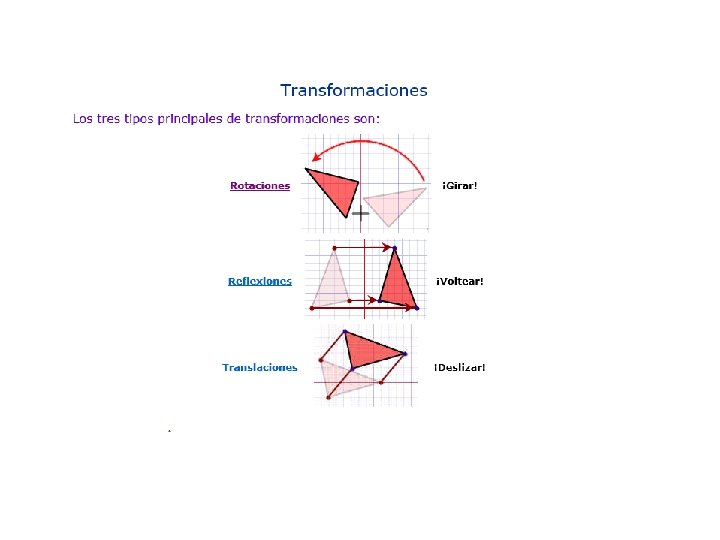 Transformaciones

Los tres tipos principales de transformaciones son:

Rotaciones ¡Girar!

Reflexiones ¡Voltear!

Translaciones ¡Deslizar!